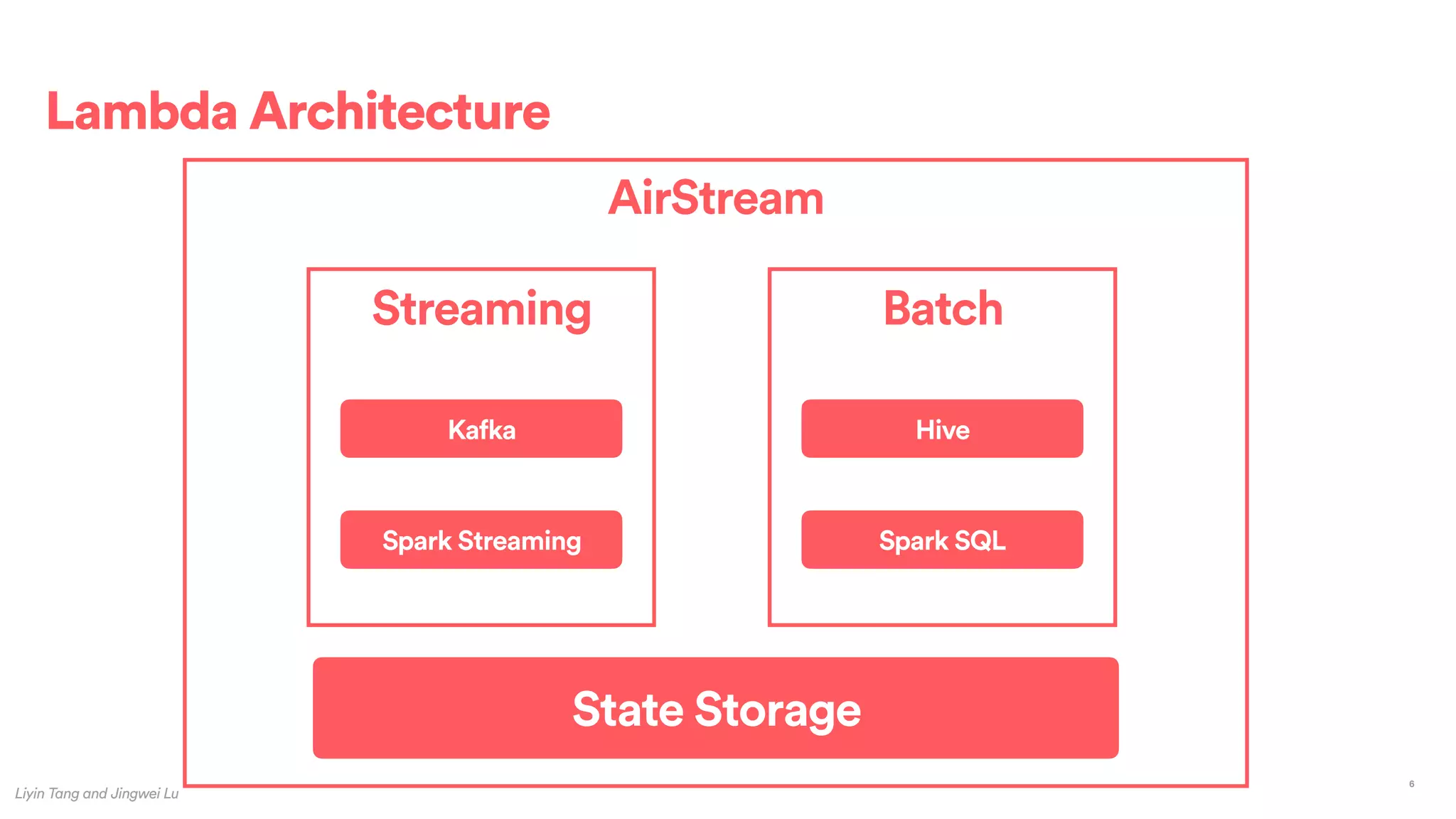 Lambda Architecture

AirStream

Streaming

Kafka

Spark Streaming

Batch

Hive

Spark SQL

State Storage

Liyin Tang and Jingwei Lu

6